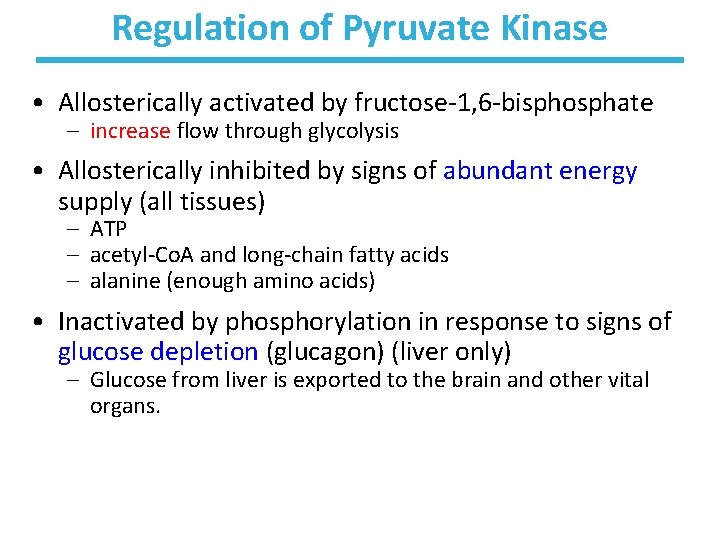 Regulation of Pyruvate Kinase

• Allosterically activated by fructose-1,6-bisphosphate
  – increase flow through glycolysis

• Allosterically inhibited by signs of abundant energy supply (all tissues)
  – ATP
  – acetyl-CoA and long-chain fatty acids
  – alanine (enough amino acids)

• Inactivated by phosphorylation in response to signs of glucose depletion (glucagon) (liver only)
  – Glucose from liver is exported to the brain and other vital organs.